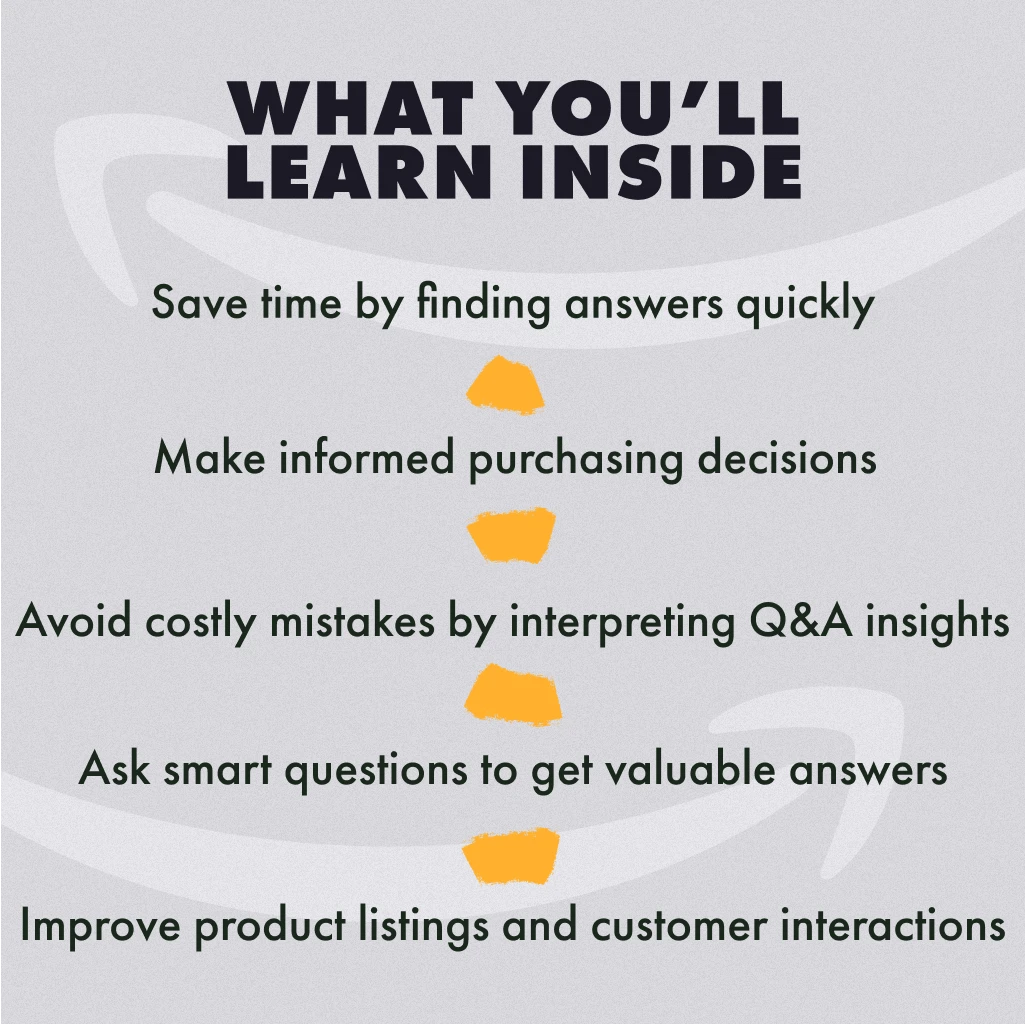 WHAT YOU'LL LEARN INSIDE

Save time by finding answers quickly

Make informed purchasing decisions

Avoid costly mistakes by interpreting Q&A insights

Ask smart questions to get valuable answers

Improve product listings and customer interactions